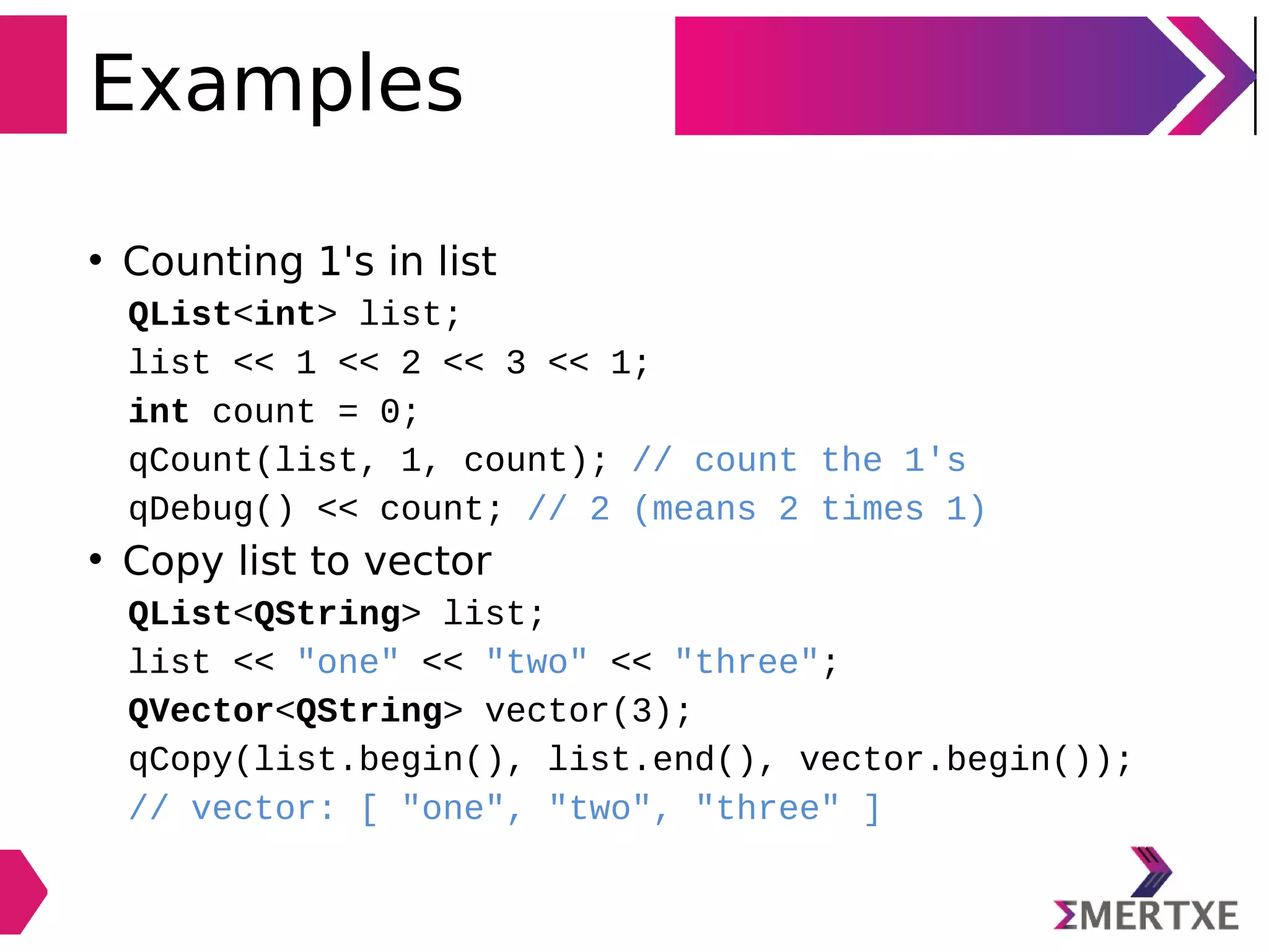 Examples

• Counting 1's in list

QList<int> list;
list << 1 << 2 << 3 << 1;
int count = 0;
qCount(list, 1, count); // count the 1's
qDebug() << count; // 2 (means 2 times 1)

• Copy list to vector

QList<QString> list;
list << "one" << "two" << "three";
QVector<QString> vector(3);
qCopy(list.begin(), list.end(), vector.begin());
// vector: [ "one", "two", "three" ]

ΣMERTXE